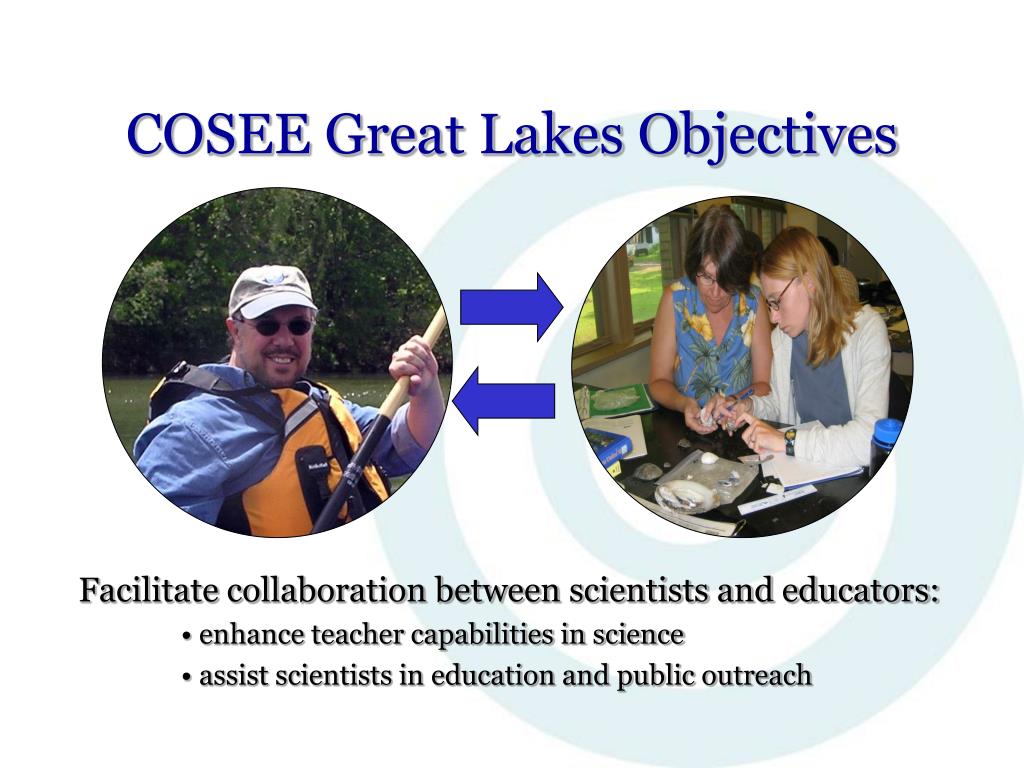 COSEE Great Lakes Objectives

Facilitate collaboration between scientists and educators:

• enhance teacher capabilities in science

• assist scientists in education and public outreach